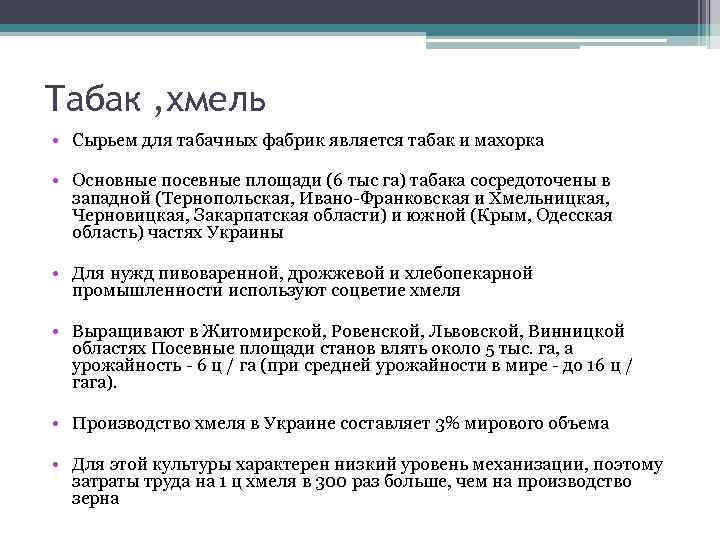 Табак ,хмель

• Сырьем для табачных фабрик является табак и махорка

• Основные посевные площади (6 тыс га) табака сосредоточены в западной (Тернопольская, Ивано-Франковская и Хмельницкая, Черновицкая, Закарпатская области) и южной (Крым, Одесская область) частях Украины

• Для нужд пивоваренной, дрожжевой и хлебопекарной промышленности используют соцветие хмеля

• Выращивают в Житомирской, Ровенской, Львовской, Винницкой областях Посевные площади станов влять около 5 тыс. га, а урожайность - 6 ц / га (при средней урожайности в мире - до 16 ц / гага).

• Производство хмеля в Украине составляет 3% мирового объема

• Для этой культуры характерен низкий уровень механизации, поэтому затраты труда на 1 ц хмеля в 300 раз больше, чем на производство зерна